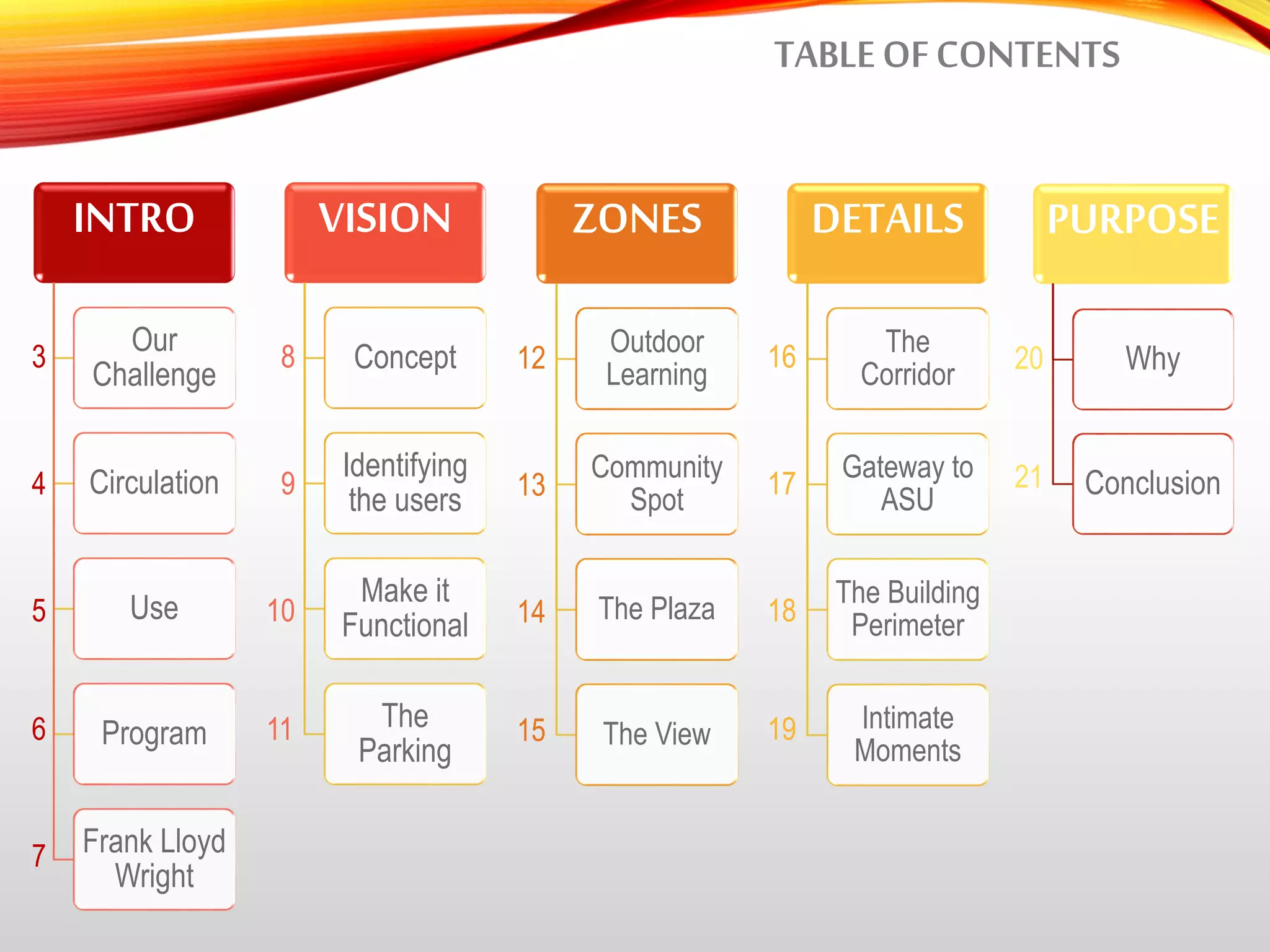 TABLE OF CONTENTS

INTRO
3 Our Challenge
4 Circulation
5 Use
6 Program
7 Frank Lloyd Wright

VISION
8 Concept
9 Identifying the users
10 Make it Functional
11 The Parking

ZONES
12 Outdoor Learning
13 Community Spot
14 The Plaza
15 The View

DETAILS
16 The Corridor
17 Gateway to ASU
18 The Building Perimeter
19 Intimate Moments

PURPOSE
20 Why
21 Conclusion